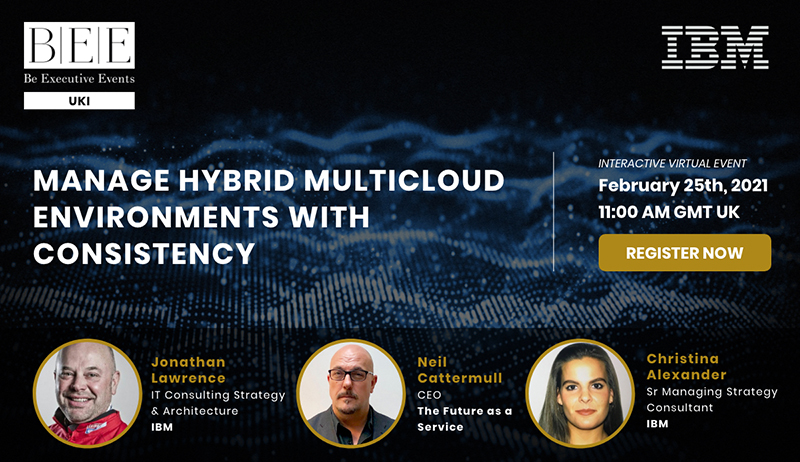 BEE
Be Executive Events
UKI

IBM

MANAGE HYBRID MULTICLOUD ENVIRONMENTS WITH CONSISTENCY

INTERACTIVE VIRTUAL EVENT
February 25th, 2021
11:00 AM GMT UK

REGISTER NOW

Jonathan Lawrence
IT Consulting Strategy & Architecture
IBM

Neil Cattermull
CEO
The Future as a Service

Christina Alexander
Sr Managing Strategy Consultant
IBM